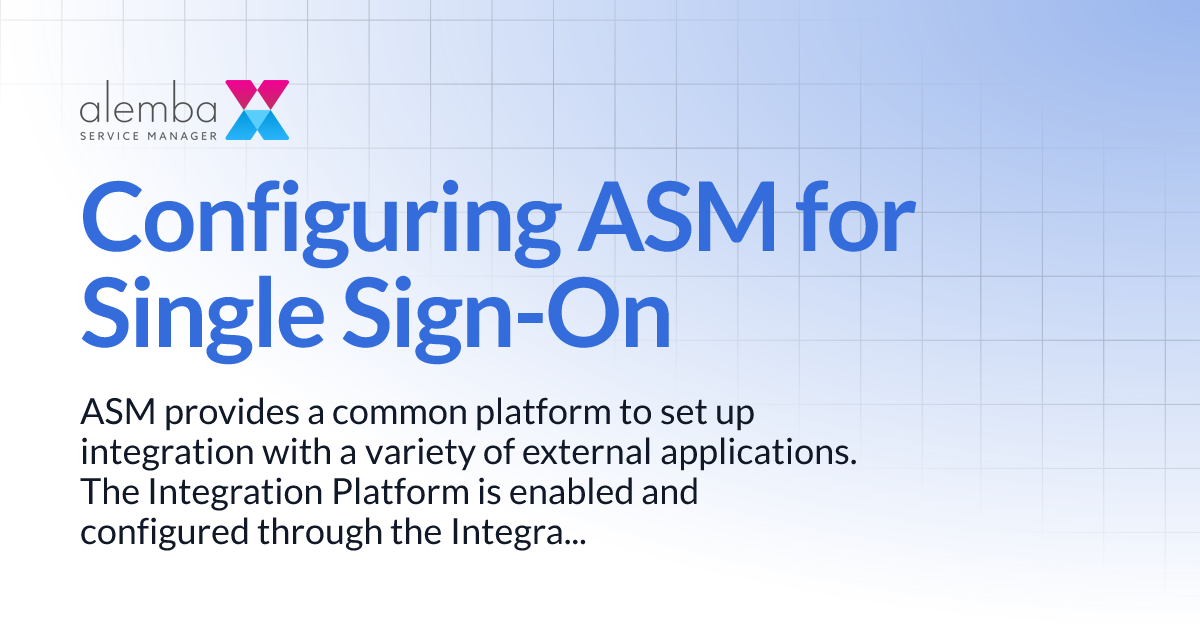 alemba
SERVICE MANAGER

Configuring ASM for Single Sign-On

ASM provides a common platform to set up integration with a variety of external applications. The Integration Platform is enabled and configured through the Integra...